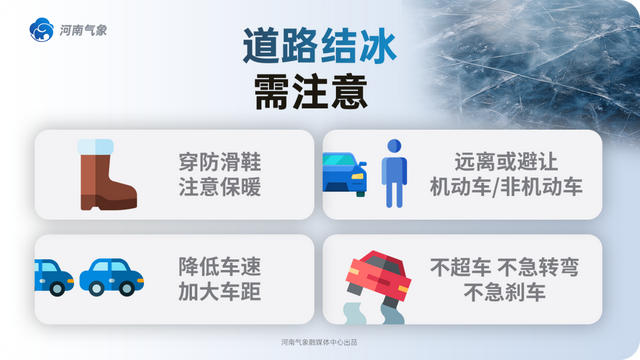 河南气象

道路结冰
需注意

穿防滑鞋
注意保暖

远离或避让
机动车/非机动车

降低车速
加大车距

不超车 不急转弯
不急刹车

河南气象融媒体中心出品